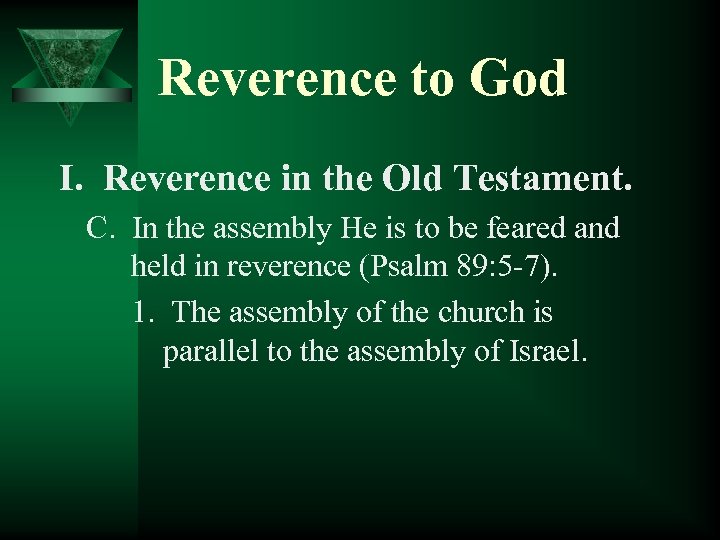 Reverence to God

I. Reverence in the Old Testament.

C. In the assembly He is to be feared and held in reverence (Psalm 89:5-7).

1. The assembly of the church is parallel to the assembly of Israel.